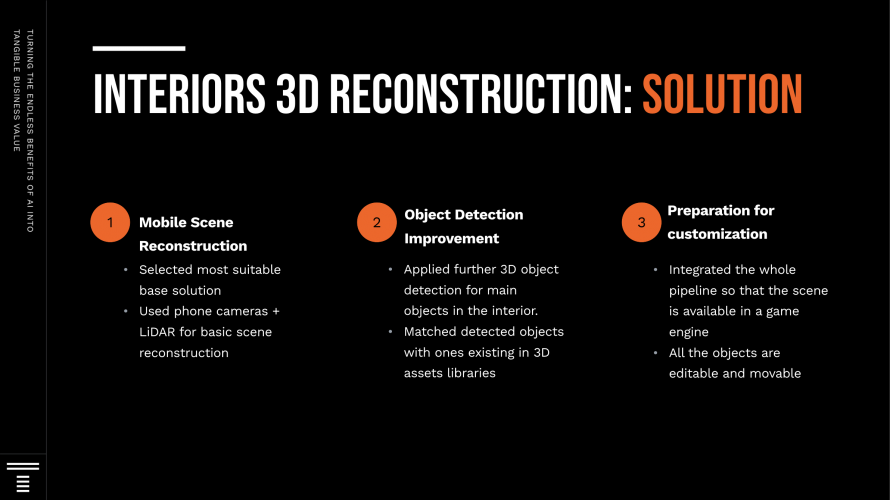 TURNING THE ENDLESS BENEFITS OF AI INTO TANGIBLE BUSINESS VALUE

INTERIORS 3D RECONSTRUCTION: SOLUTION

1 Mobile Scene Reconstruction

- Selected most suitable base solution
- Used phone cameras + LiDAR for basic scene reconstruction

2 Object Detection Improvement

- Applied further 3D object detection for main objects in the interior.
- Matched detected objects with ones existing in 3D assets libraries

3 Preparation for customization

- Integrated the whole pipeline so that the scene is available in a game engine
- All the objects are editable and movable